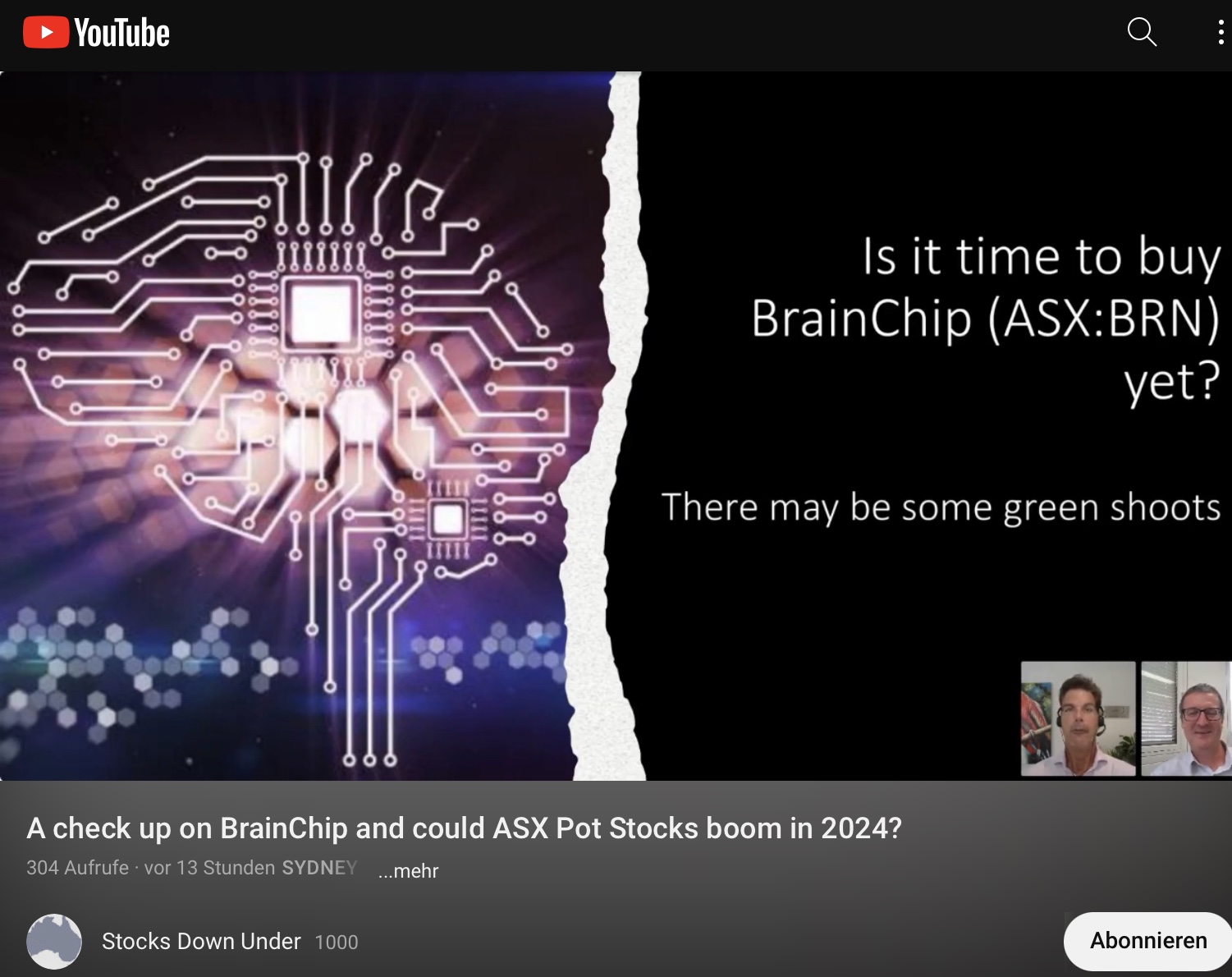 YouTube

Is it time to buy BrainChip (ASX:BRN) yet?

There may be some green shoots

A check up on BrainChip and could ASX Pot Stocks boom in 2024?

304 Aufrufe · vor 13 Stunden SYDNEY ...mehr

Stocks Down Under 1000

Abonnieren